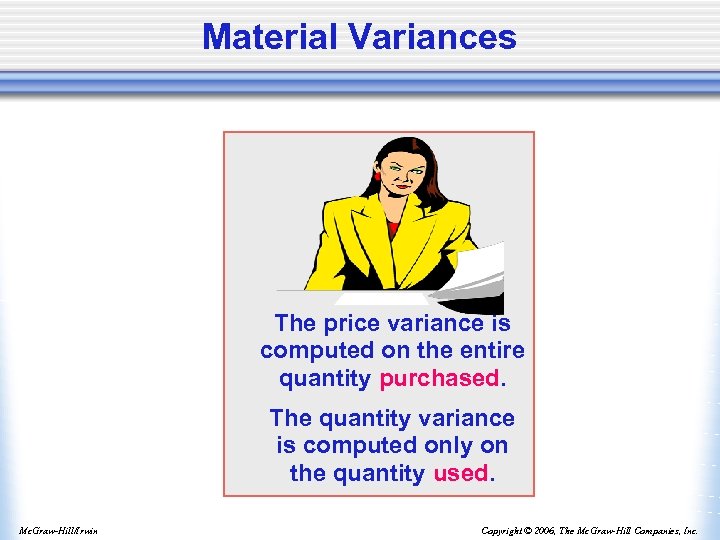 Material Variances

The price variance is computed on the entire quantity purchased.

The quantity variance is computed only on the quantity used.

McGraw-Hill/Irwin

Copyright © 2006, The McGraw-Hill Companies, Inc.